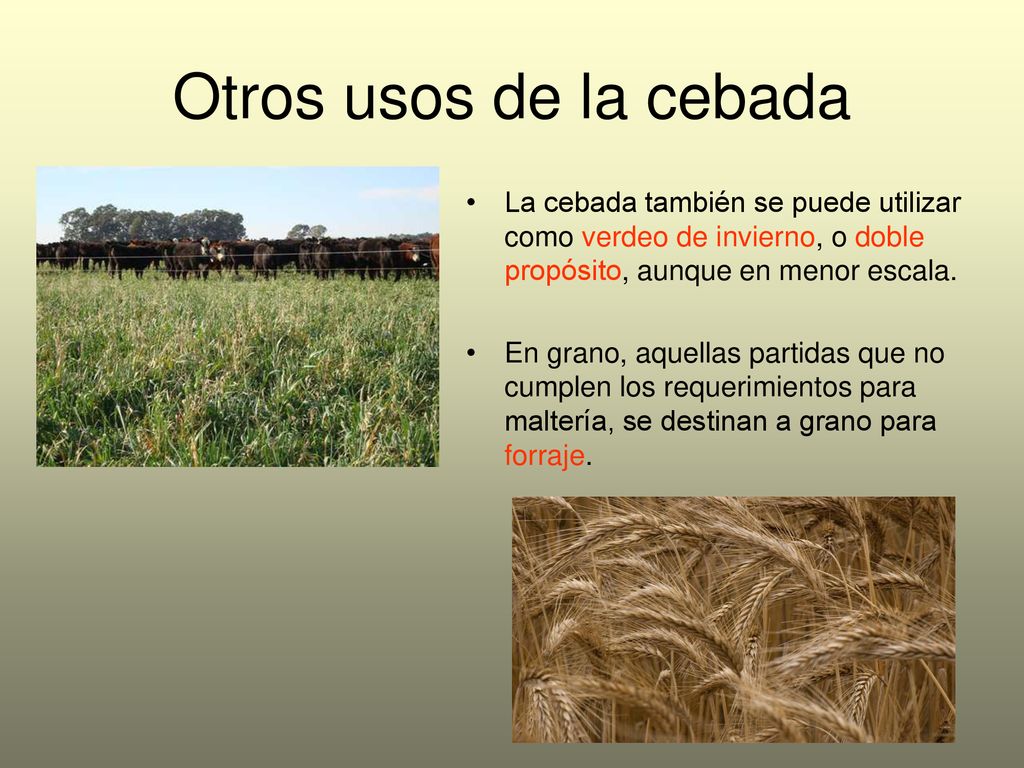 Otros usos de la cebada

• La cebada también se puede utilizar como verdeo de invierno, o doble propósito, aunque en menor escala.

• En grano, aquellas partidas que no cumplen los requerimientos para maltería, se destinan a grano para forraje.